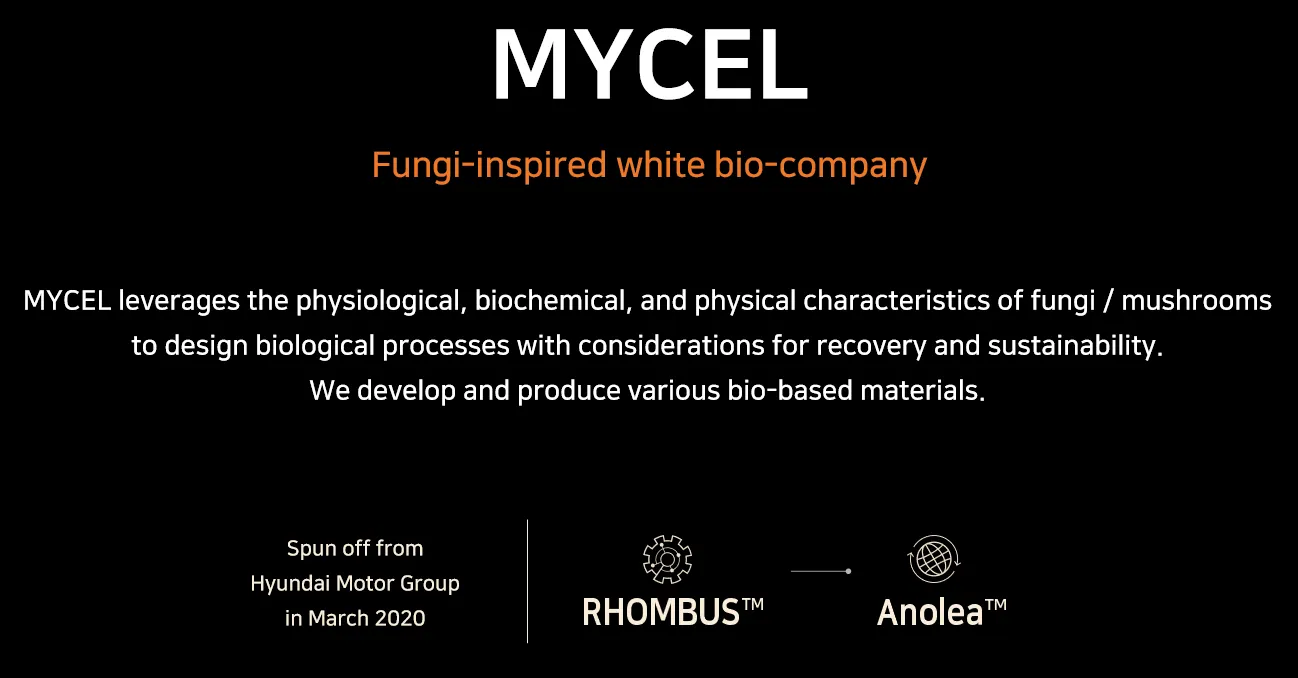 MYCEL

Fungi-inspired white bio-company

MYCEL leverages the physiological, biochemical, and physical characteristics of fungi / mushrooms to design biological processes with considerations for recovery and sustainability. We develop and produce various bio-based materials.

Spun off from Hyundai Motor Group in March 2020

RHOMBUS™

Anolea™